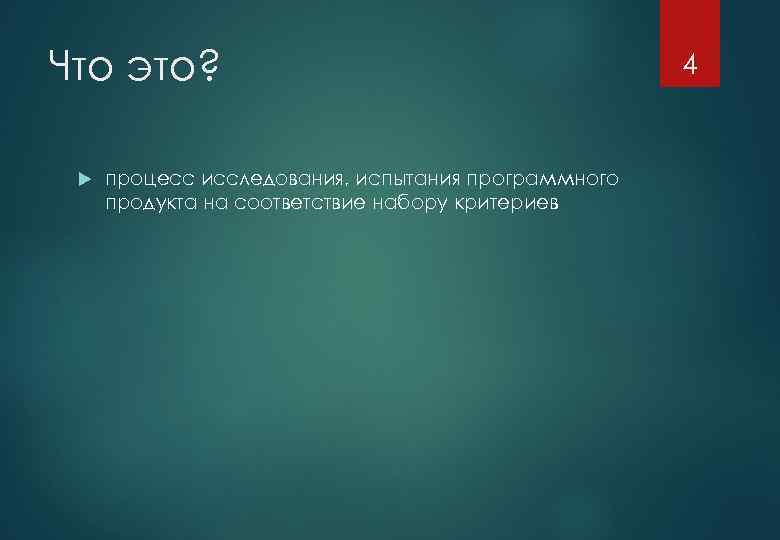 Что это?

4

процесс исследования, испытания программного продукта на соответствие набору критериев